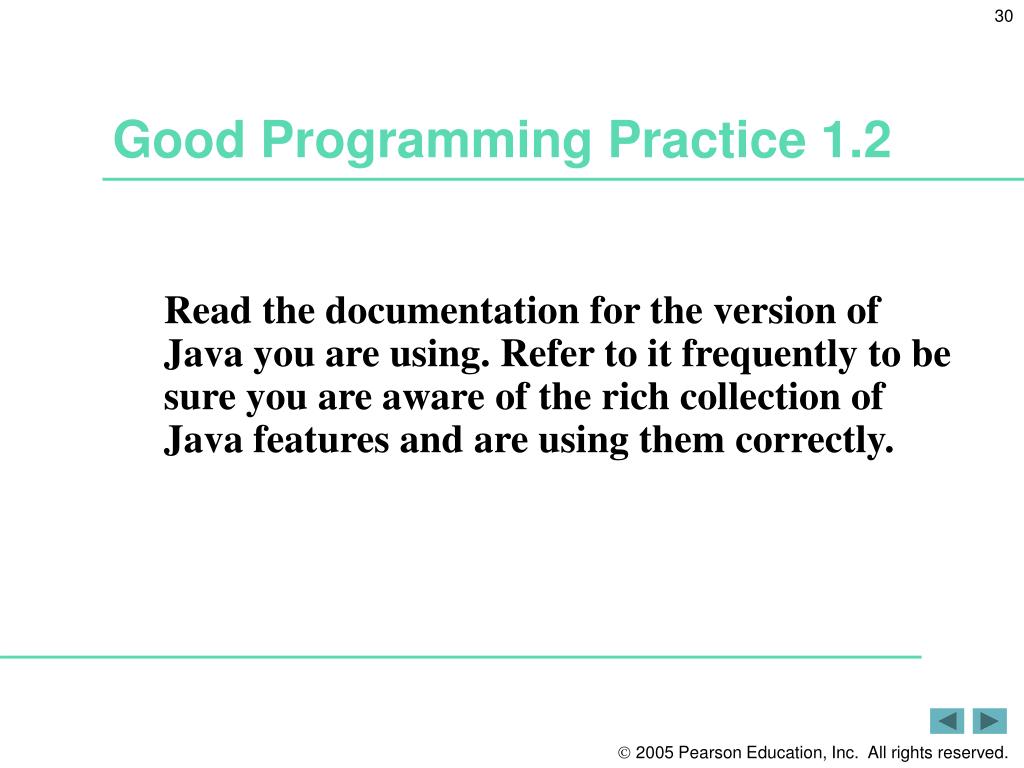 30

Good Programming Practice 1.2

Read the documentation for the version of Java you are using. Refer to it frequently to be sure you are aware of the rich collection of Java features and are using them correctly.

© 2005 Pearson Education, Inc. All rights reserved.